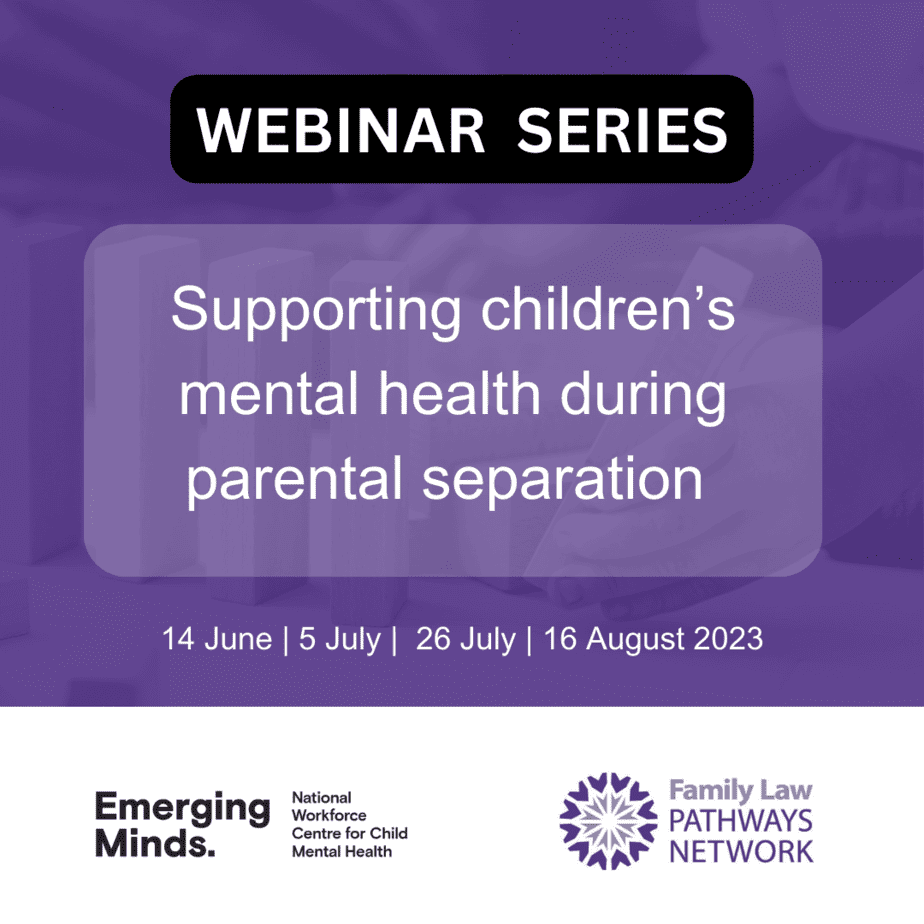 WEBINAR SERIES

Supporting children's mental health during parental separation

14 June | 5 July | 26 July | 16 August 2023

Emerging Minds.

National Workforce Centre for Child Mental Health

Family Law PATHWAYS NETWORK